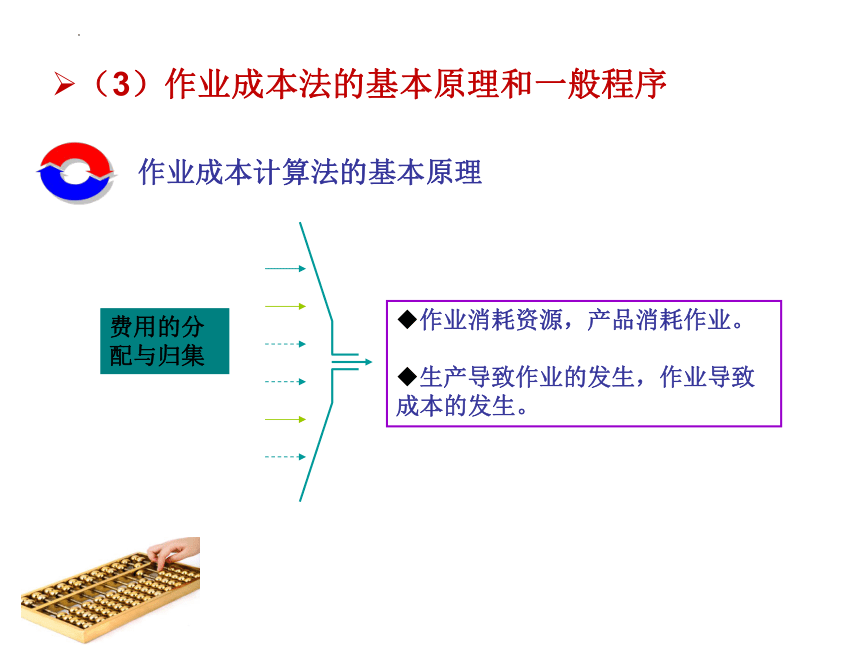 ➢（3）作业成本法的基本原理和一般程序

作业成本计算法的基本原理

费用的分配与归集

◆作业消耗资源，产品消耗作业。

◆生产导致作业的发生，作业导致成本的发生。